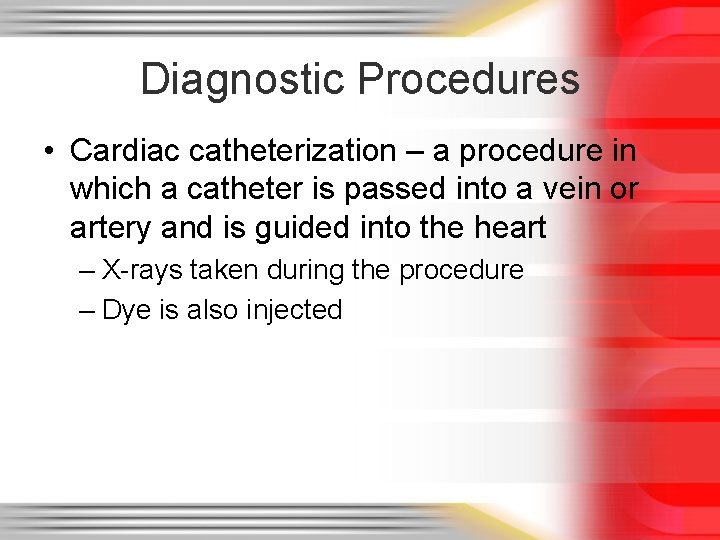 Diagnostic Procedures

• Cardiac catheterization – a procedure in which a catheter is passed into a vein or artery and is guided into the heart

– X-rays taken during the procedure

– Dye is also injected